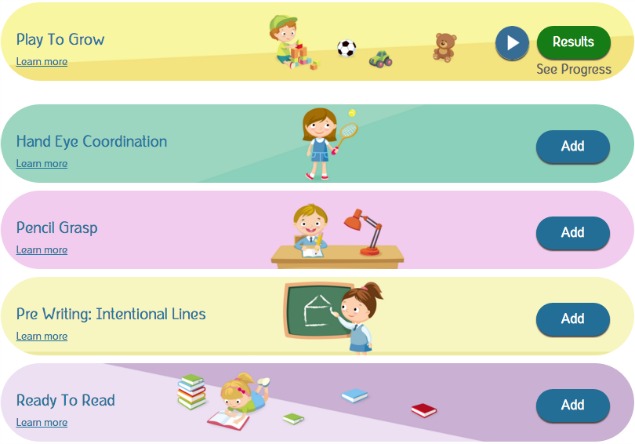 Play To Grow
Learn more
Results
See Progress

Hand Eye Coordination
Learn more
Add

Pencil Grasp
Learn more
Add

Pre Writing: Intentional Lines
Learn more
Add

Ready To Read
Learn more
Add